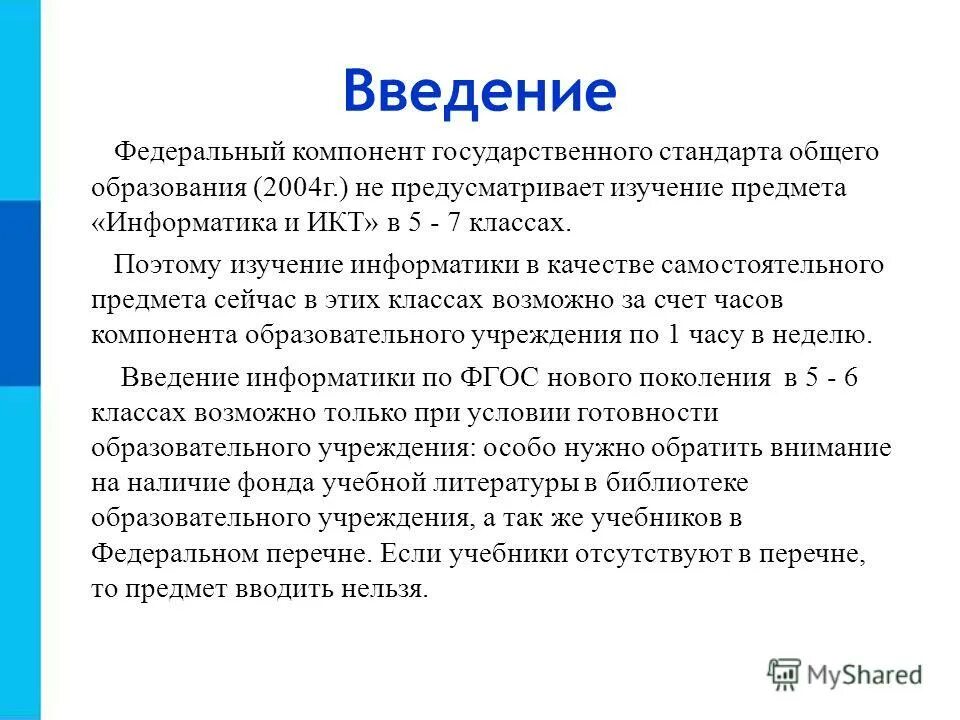 Введение

Федеральный компонент государственного стандарта общего образования (2004г.) не предусматривает изучение предмета «Информатика и ИКТ» в 5 - 7 классах.

Поэтому изучение информатики в качестве самостоятельного предмета сейчас в этих классах возможно за счет часов компонента образовательного учреждения по 1 часу в неделю.

Введение информатики по ФГОС нового поколения в 5 - 6 классах возможно только при условии готовности образовательного учреждения: особо нужно обратить внимание на наличие фонда учебной литературы в библиотеке образовательного учреждения, а так же учебников в Федеральном перечне. Если учебники отсутствуют в перечне, то предмет вводить нельзя.

MyShared